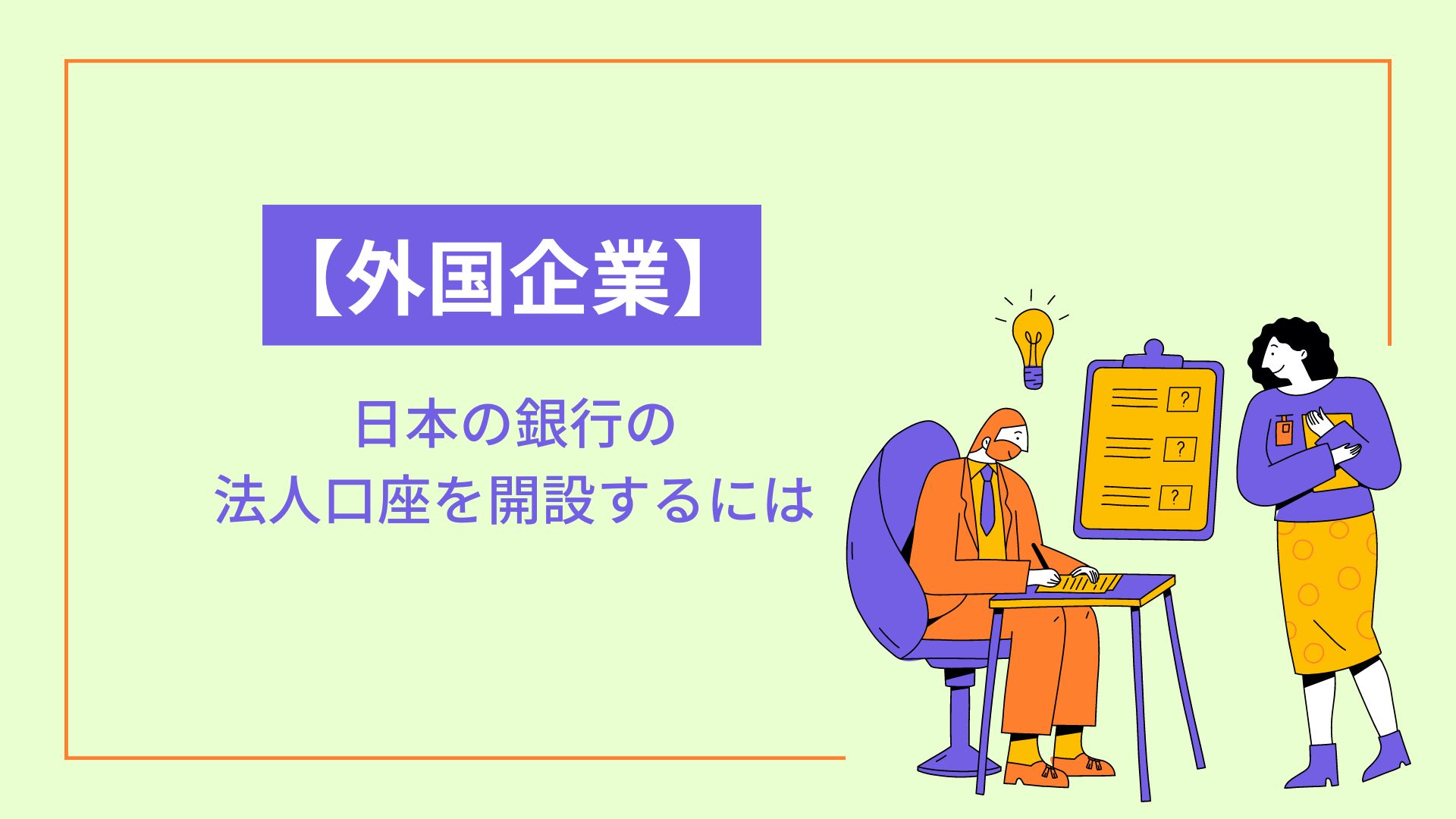 【外国企業】

日本の銀行の
法人口座を開設するには

?
?
?